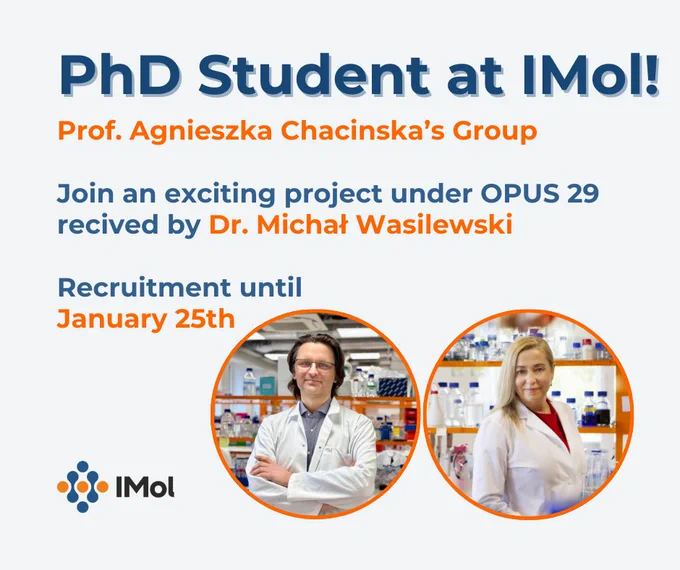 PhD Student at IMol!

Prof. Agnieszka Chacinska's Group

Join an exciting project under OPUS 29 recived by Dr. Michał Wasilewski

Recruitment until January 25th

IMol